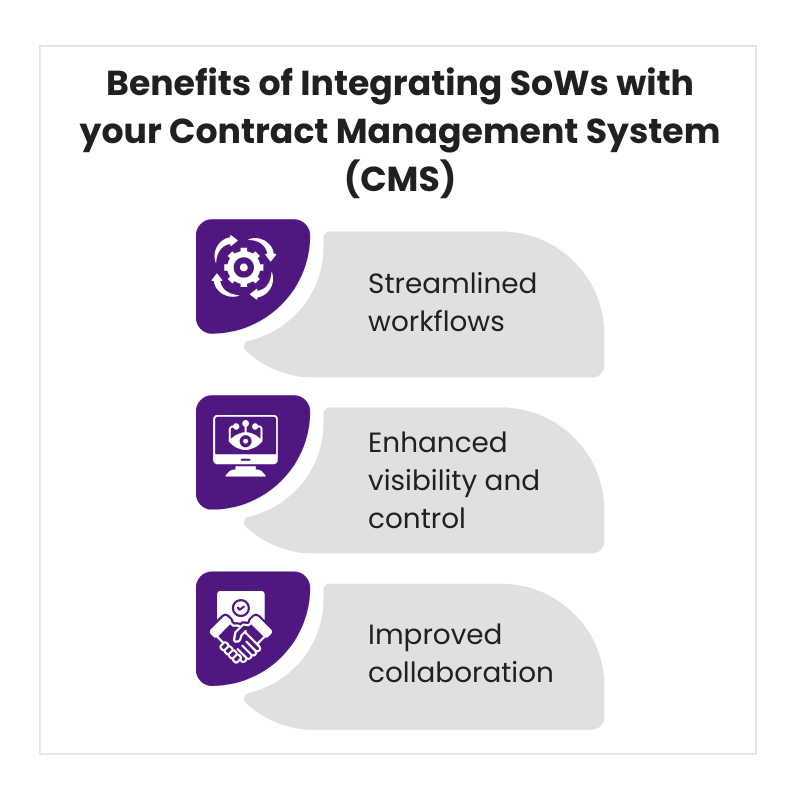 Benefits of Integrating SoWs with your Contract Management System (CMS)

Streamlined workflows

Enhanced visibility and control

Improved collaboration